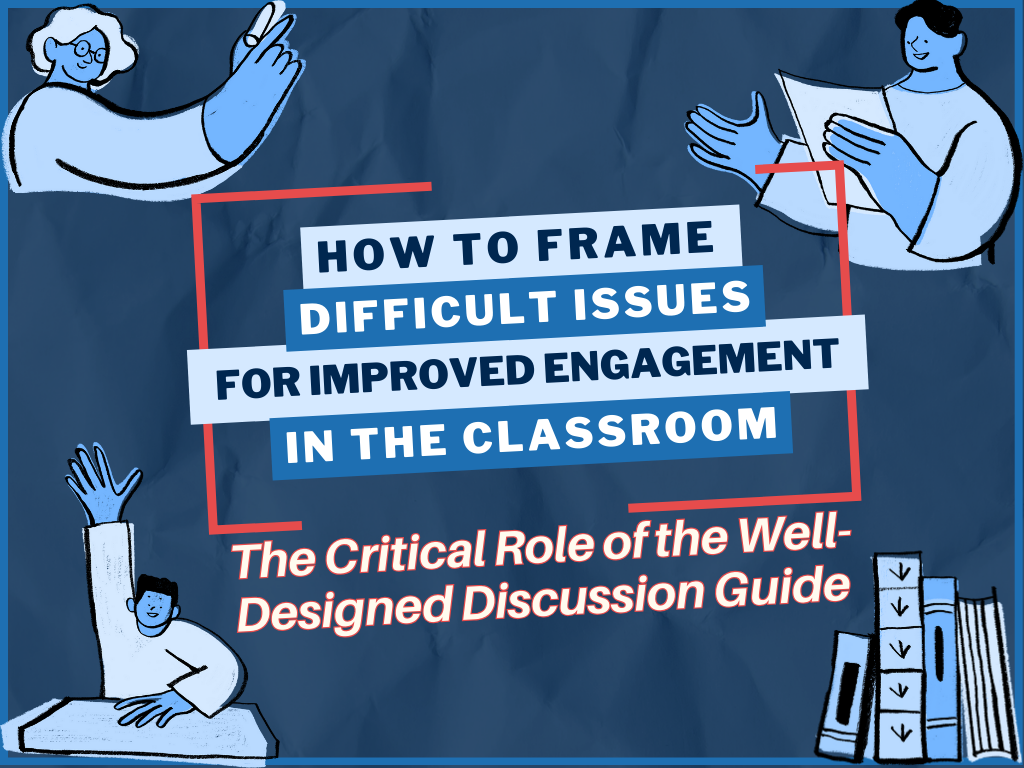 HOW TO FRAME
DIFFICULT ISSUES
FOR IMPROVED ENGAGEMENT
IN THE CLASSROOM

The Critical Role of the Well-Designed Discussion Guide